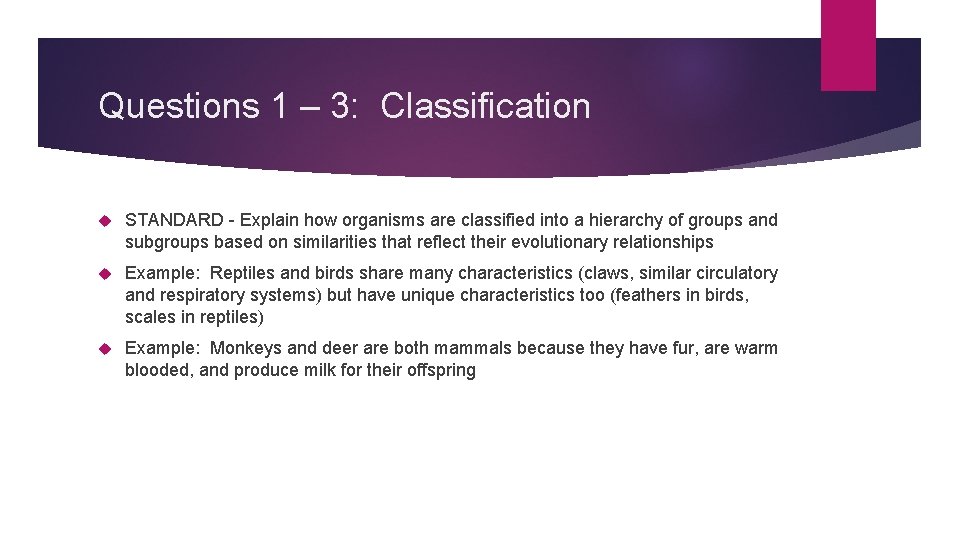 Questions 1 – 3: Classification

STANDARD - Explain how organisms are classified into a hierarchy of groups and subgroups based on similarities that reflect their evolutionary relationships

Example: Reptiles and birds share many characteristics (claws, similar circulatory and respiratory systems) but have unique characteristics too (feathers in birds, scales in reptiles)

Example: Monkeys and deer are both mammals because they have fur, are warm blooded, and produce milk for their offspring